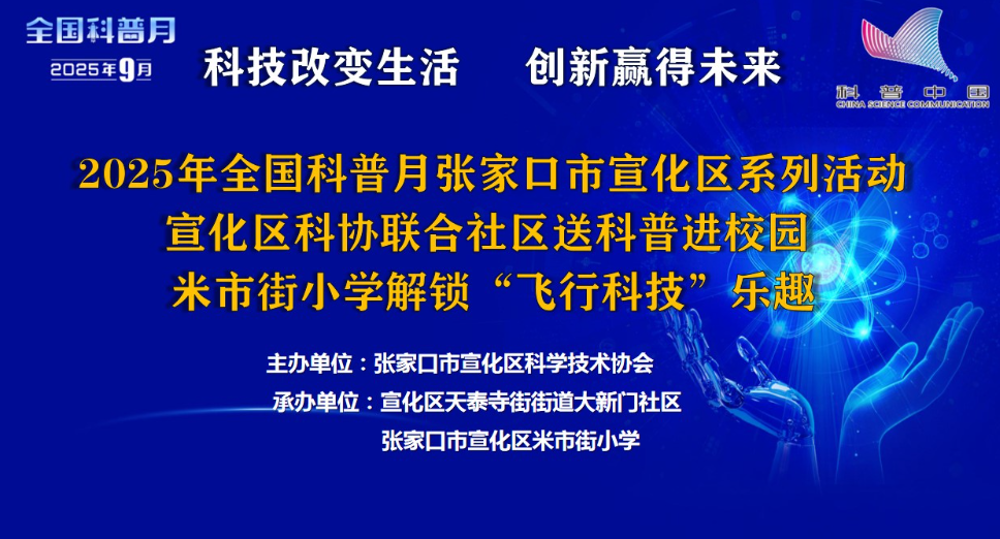 全国科普月
2025年9月

科技改变生活　创新赢得未来

科普中国
CHINA SCIENCE COMMUNICATION

2025年全国科普月张家口市宣化区系列活动
宣化区科协联合社区送科普进校园
米市街小学解锁“飞行科技”乐趣

主办单位：张家口市宣化区科学技术协会
承办单位：宣化区天泰寺街街道大新门社区
张家口市宣化区米市街小学